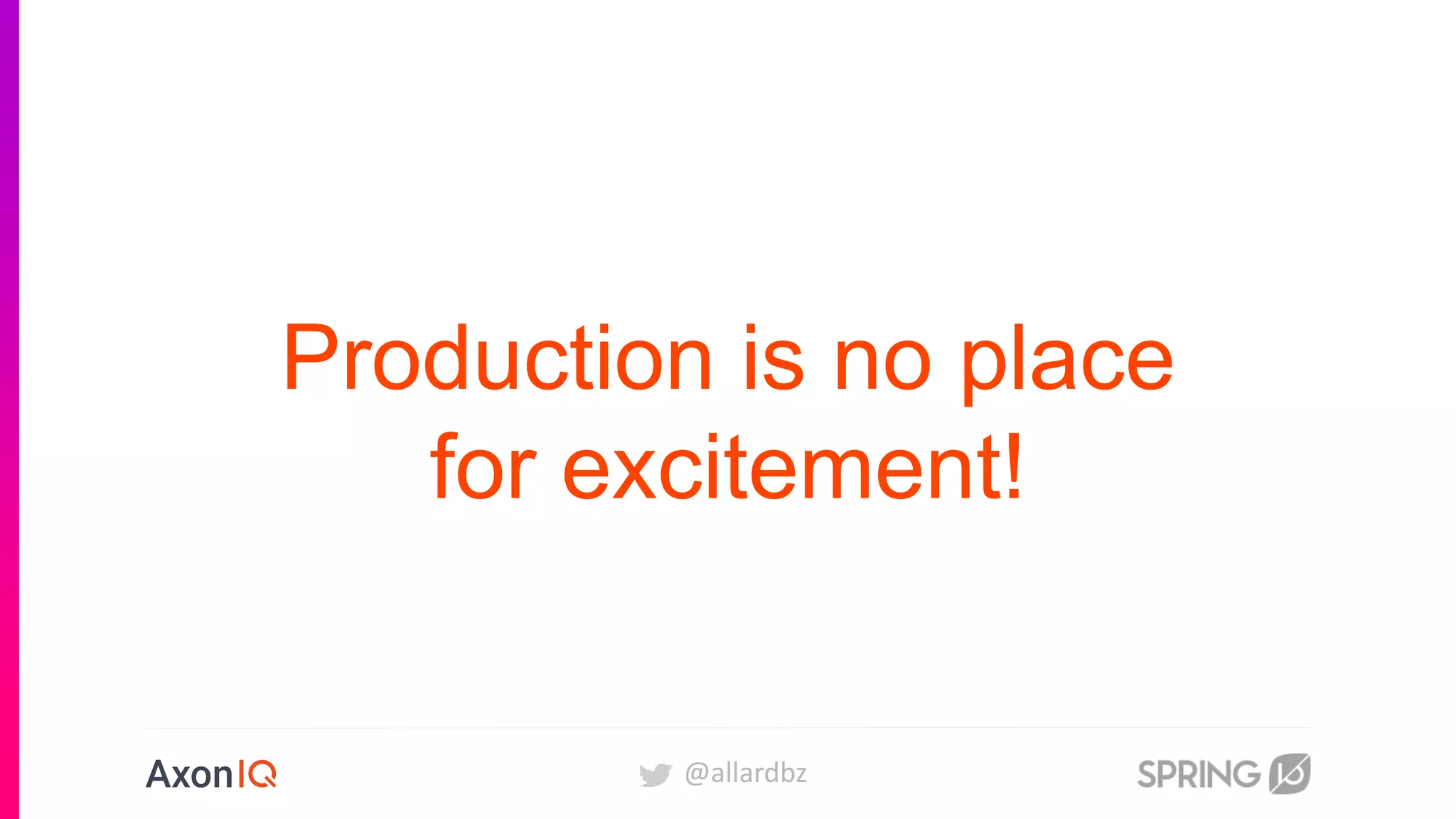 Production is no place for excitement!

AxonIQ

@allardbz

SPRING IO